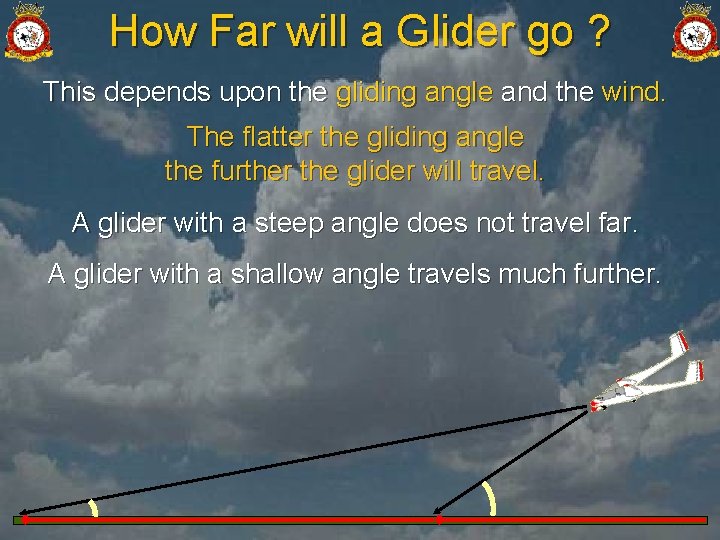 How Far will a Glider go ?

This depends upon the gliding angle and the wind.

The flatter the gliding angle the further the glider will travel.

A glider with a steep angle does not travel far.

A glider with a shallow angle travels much further.